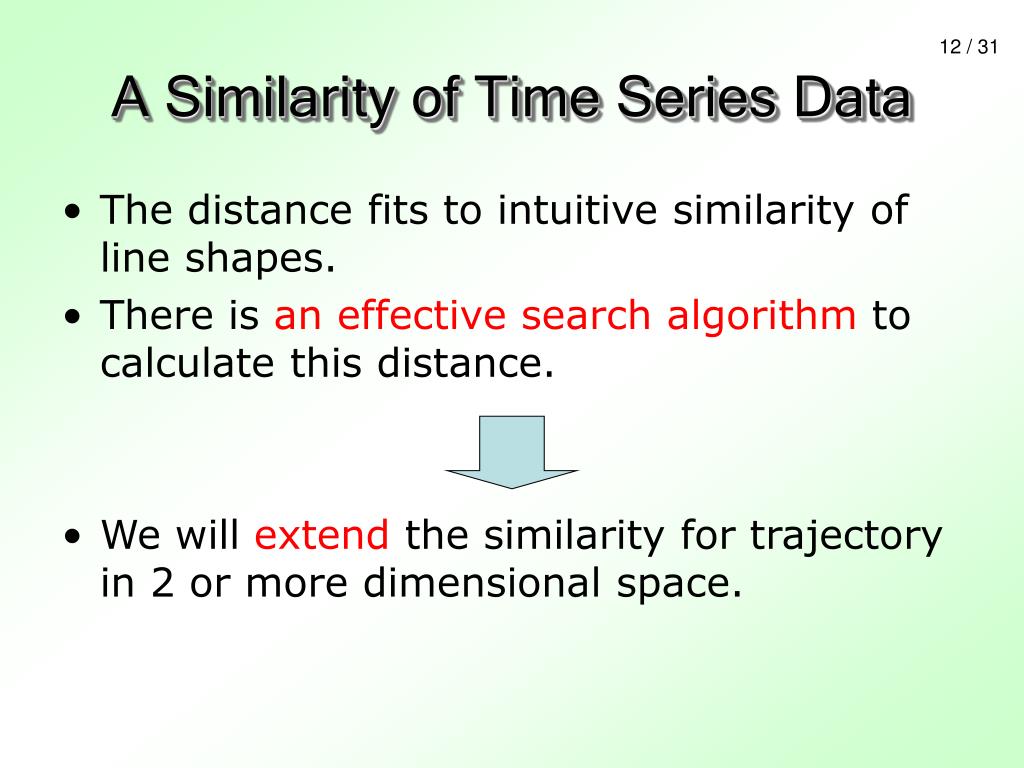 12 / 31

A Similarity of Time Series Data

• The distance fits to intuitive similarity of line shapes.
• There is an effective search algorithm to calculate this distance.

• We will extend the similarity for trajectory in 2 or more dimensional space.